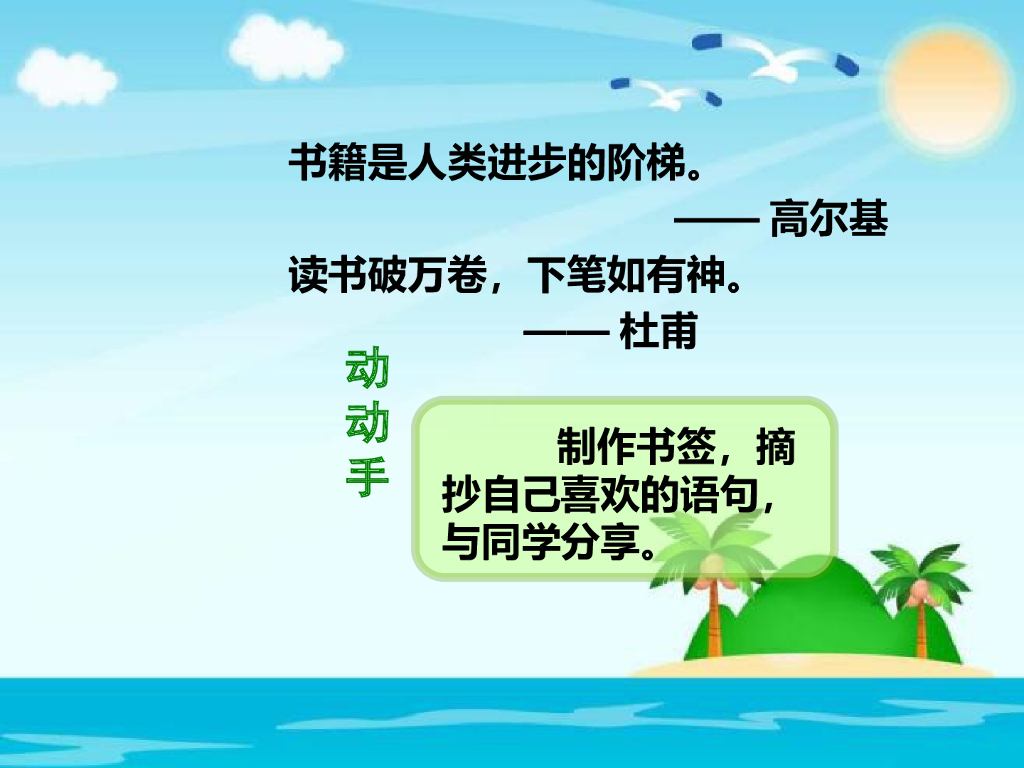 书籍是人类进步的阶梯。

—— 高尔基

读书破万卷，下笔如有神。

—— 杜甫

动动手

制作书签，摘抄自己喜欢的语句，与同学分享。